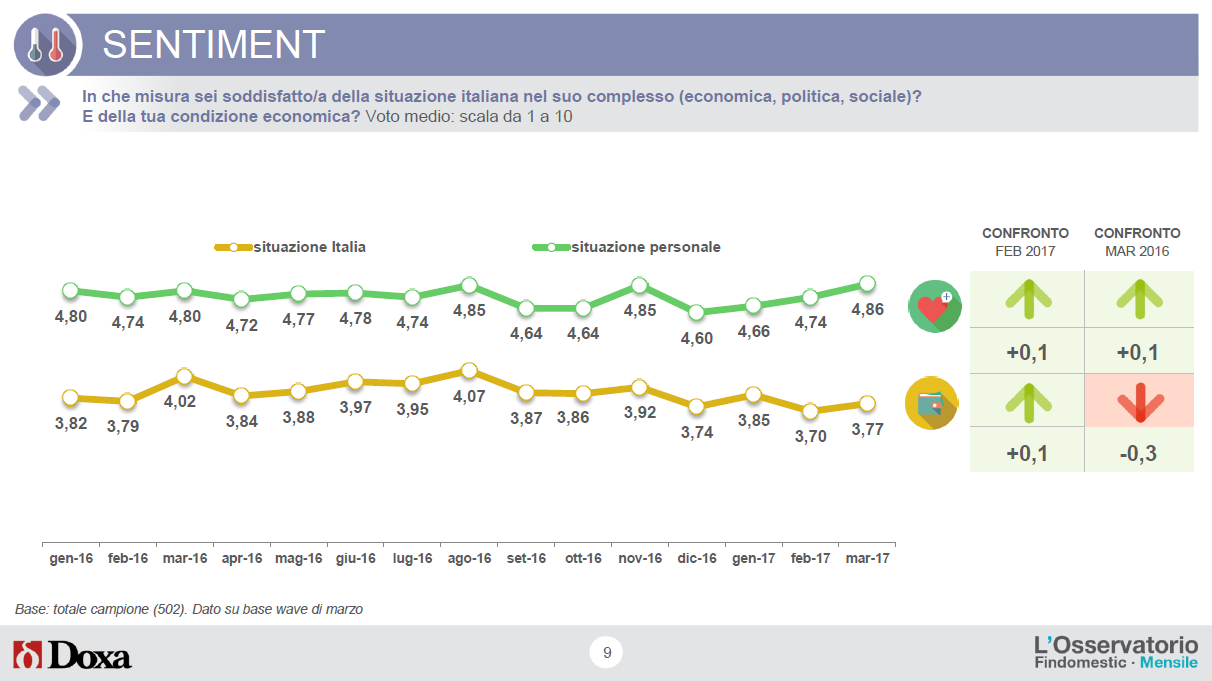 SENTIMENT

In che misura sei soddisfatto/a della situazione italiana nel suo complesso (economica, politica, sociale)? E della tua condizione economica? Voto medio: scala da 1 a 10

situazione Italia
situazione personale

4,80 4,74 4,80 4,72 4,77 4,78 4,74 4,85 4,64 4,64 4,85 4,60 4,66 4,74 4,86

3,82 3,79 4,02 3,84 3,88 3,97 3,95 4,07 3,87 3,86 3,92 3,74 3,85 3,70 3,77

gen-16 feb-16 mar-16 apr-16 mag-16 giu-16 lug-16 ago-16 set-16 ott-16 nov-16 dic-16 gen-17 feb-17 mar-17

| CONFRONTO FEB 2017 | CONFRONTO MAR 2016 |
|---|---|
| +0,1 | +0,1 |
| +0,1 | -0,3 |

Base: totale campione (502). Dato su base wave di marzo

Doxa

9

L'Osservatorio Findomestic · Mensile